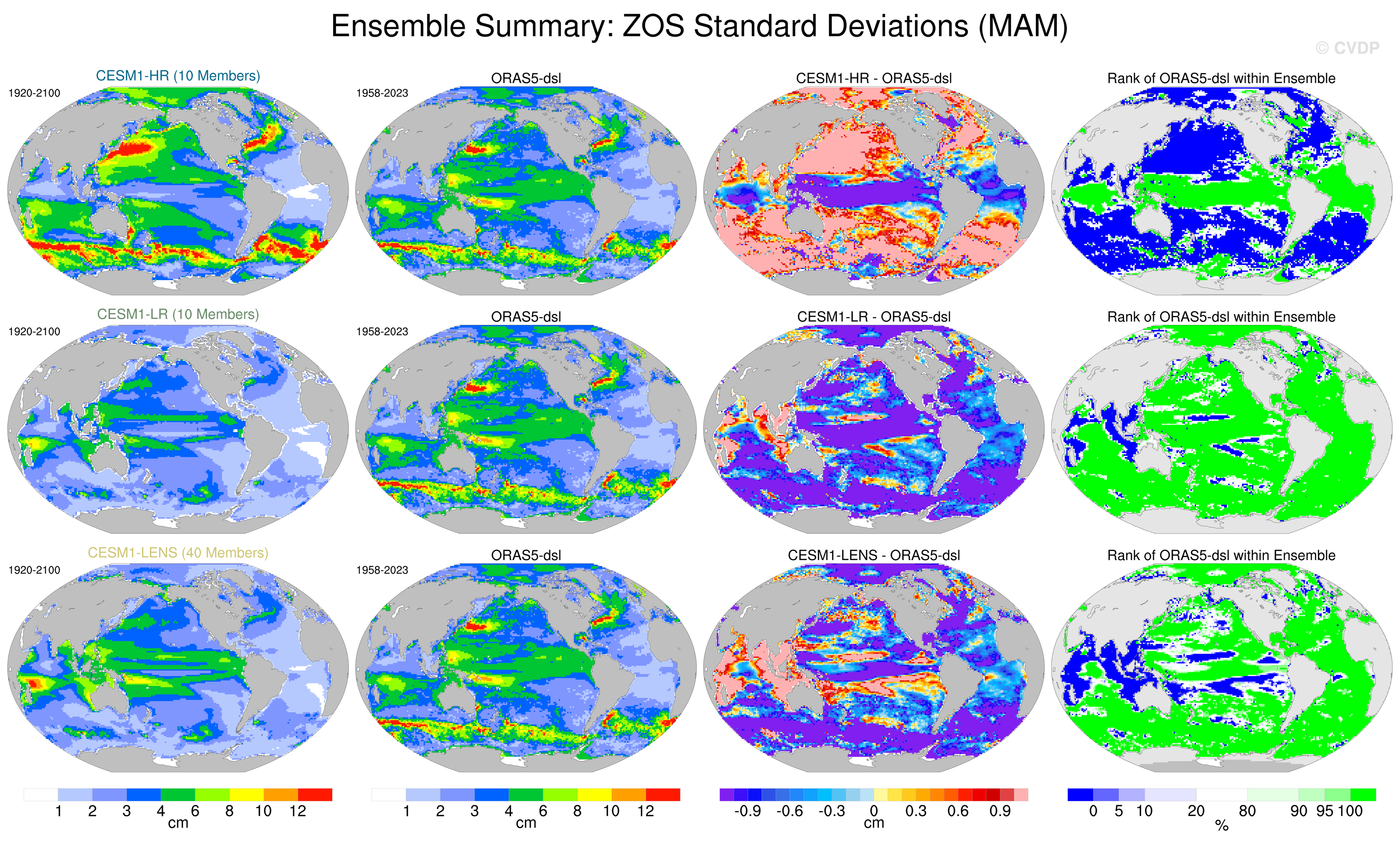 Ensemble Summary: ZOS Standard Deviations (MAM)

© CVDP

CESM1-HR (10 Members)

1920-2100

ORAS5-dsl

1958-2023

CESM1-HR - ORAS5-dsl

Rank of ORAS5-dsl within Ensemble

CESM1-LR (10 Members)

1920-2100

ORAS5-dsl

1958-2023

CESM1-LR - ORAS5-dsl

Rank of ORAS5-dsl within Ensemble

CESM1-LENS (40 Members)

1920-2100

ORAS5-dsl

1958-2023

CESM1-LENS - ORAS5-dsl

Rank of ORAS5-dsl within Ensemble

1 2 3 4 6 8 10 12
cm

1 2 3 4 6 8 10 12
cm

-0.9 -0.6 -0.3 0 0.3 0.6 0.9
cm

0 5 10 20 80 90 95 100
%